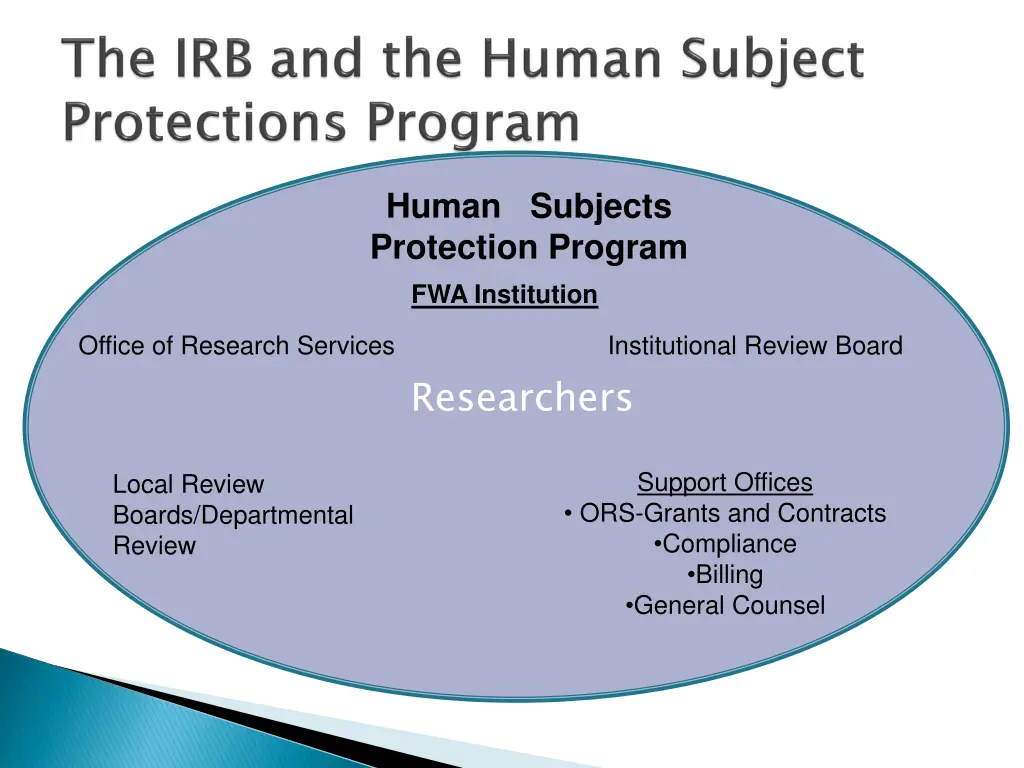 The IRB and the Human Subject Protections Program

Human Subjects Protection Program

FWA Institution

Office of Research Services

Institutional Review Board

Researchers

Local Review Boards/Departmental Review

Support Offices
• ORS-Grants and Contracts
•Compliance
•Billing
•General Counsel